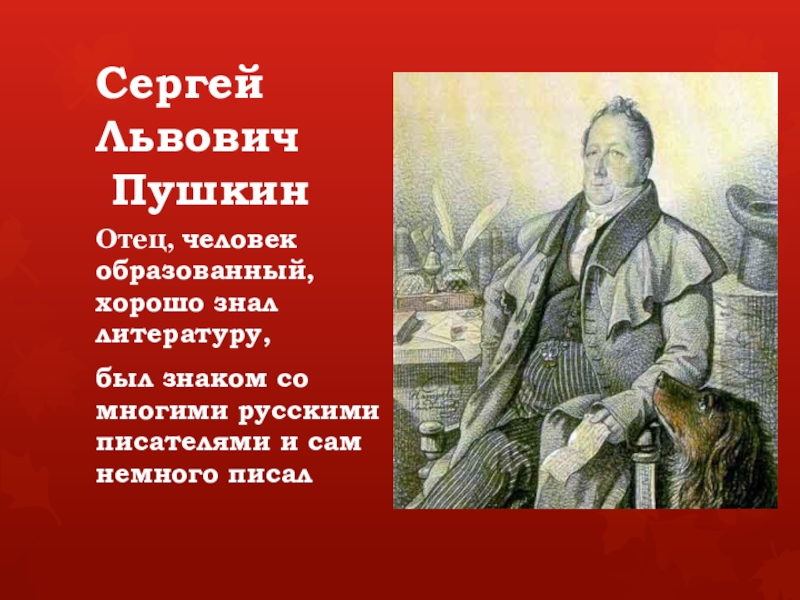 Сергей Львович Пушкин

Отец, человек образованный, хорошо знал литературу,

был знаком со многими русскими писателями и сам немного писал